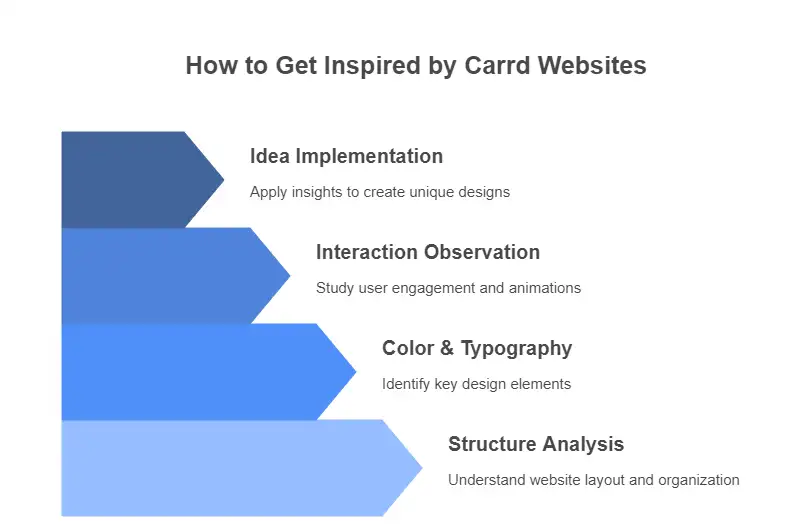 How to Get Inspired by Carrd Websites

Idea Implementation

Apply insights to create unique designs

Interaction Observation

Study user engagement and animations

Color & Typography

Identify key design elements

Structure Analysis

Understand website layout and organization